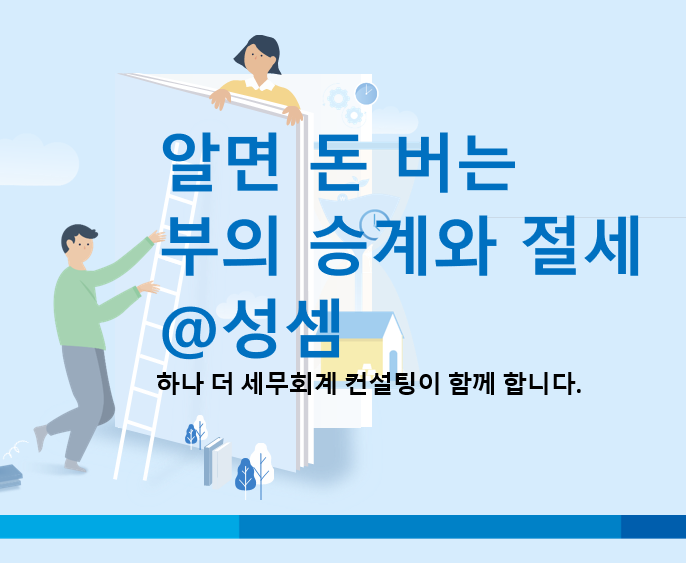 알면 돈 버는
부의 승계와 절세
@성셈

하나 더 세무회계 컨설팅이 함께 합니다.